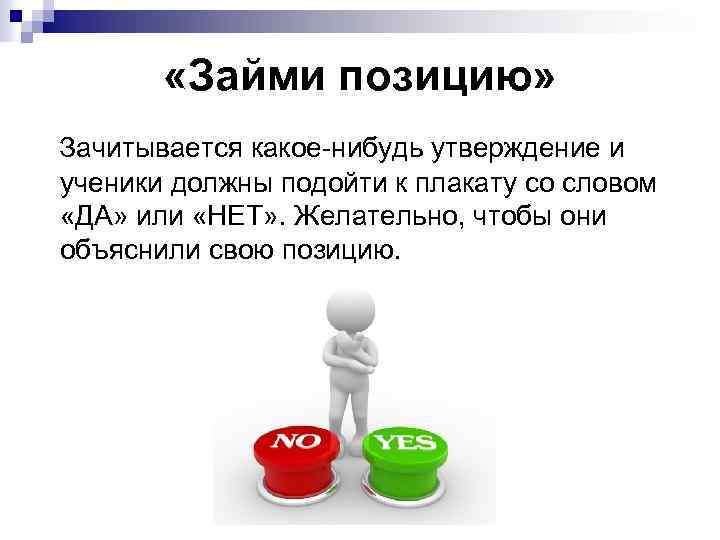 «Займи позицию»

Зачитывается какое-нибудь утверждение и ученики должны подойти к плакату со словом «ДА» или «НЕТ». Желательно, чтобы они объяснили свою позицию.

NO

YES